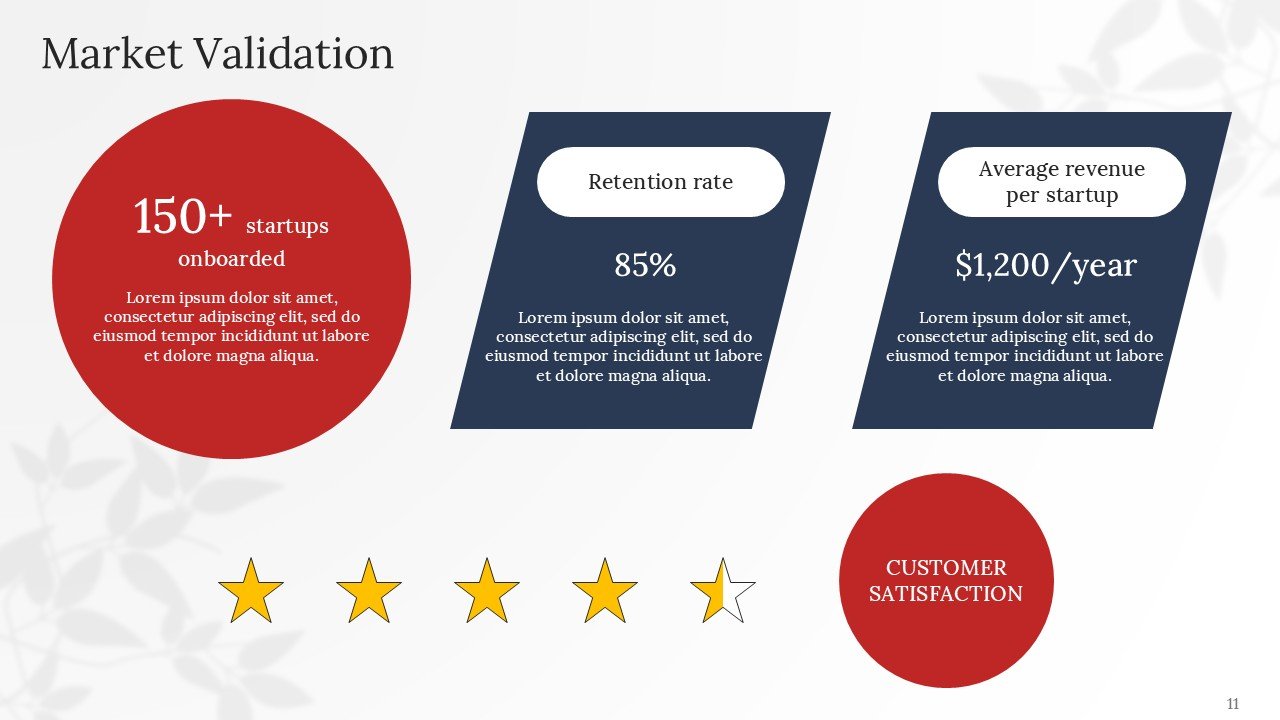 Market Validation

150+ startups onboarded

Lorem ipsum dolor sit amet, consectetur adipiscing elit, sed do eiusmod tempor incididunt ut labore et dolore magna aliqua.

Retention rate

85%

Lorem ipsum dolor sit amet, consectetur adipiscing elit, sed do eiusmod tempor incididunt ut labore et dolore magna aliqua.

Average revenue per startup

$1,200/year

Lorem ipsum dolor sit amet, consectetur adipiscing elit, sed do eiusmod tempor incididunt ut labore et dolore magna aliqua.

CUSTOMER SATISFACTION

11